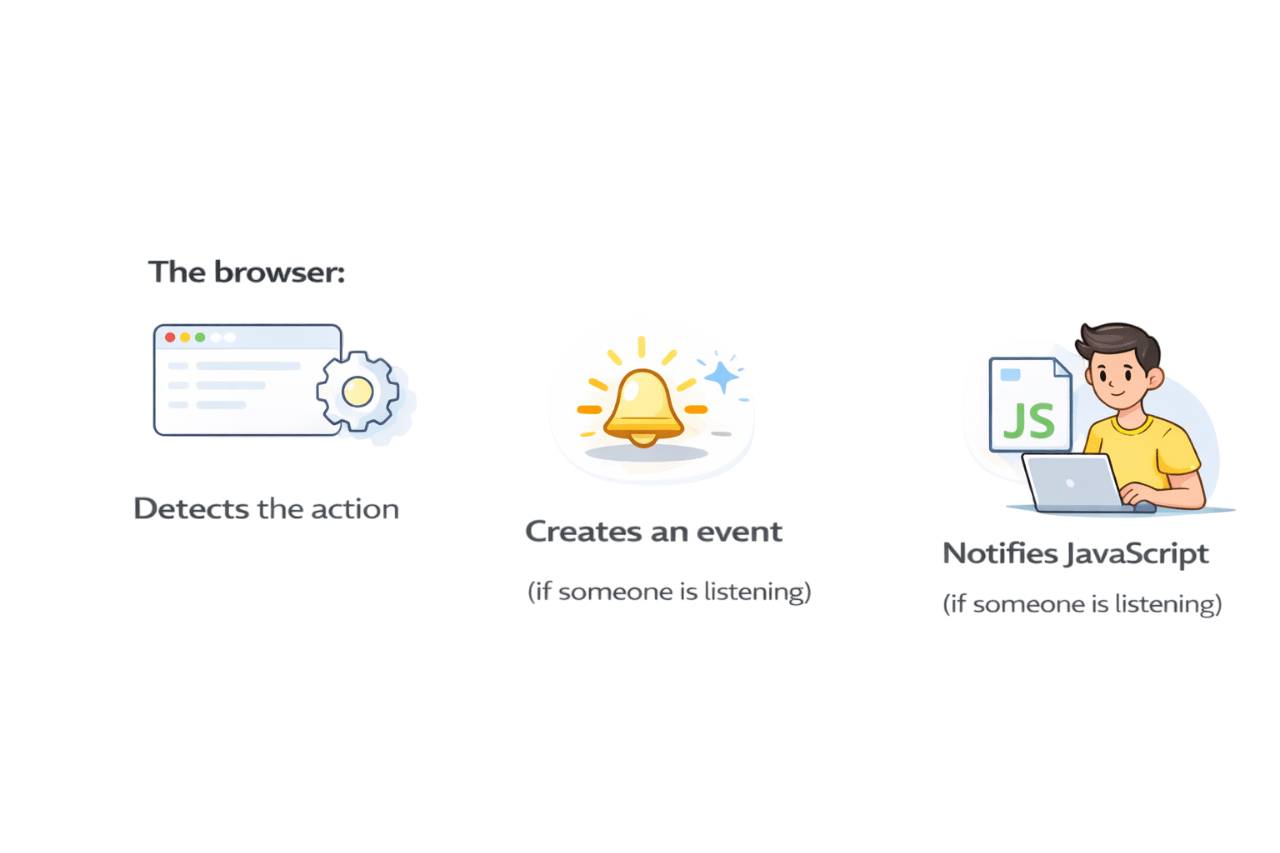 The browser:

Detects the action

Creates an event

(if someone is listening)

JS

Notifies JavaScript

(if someone is listening)